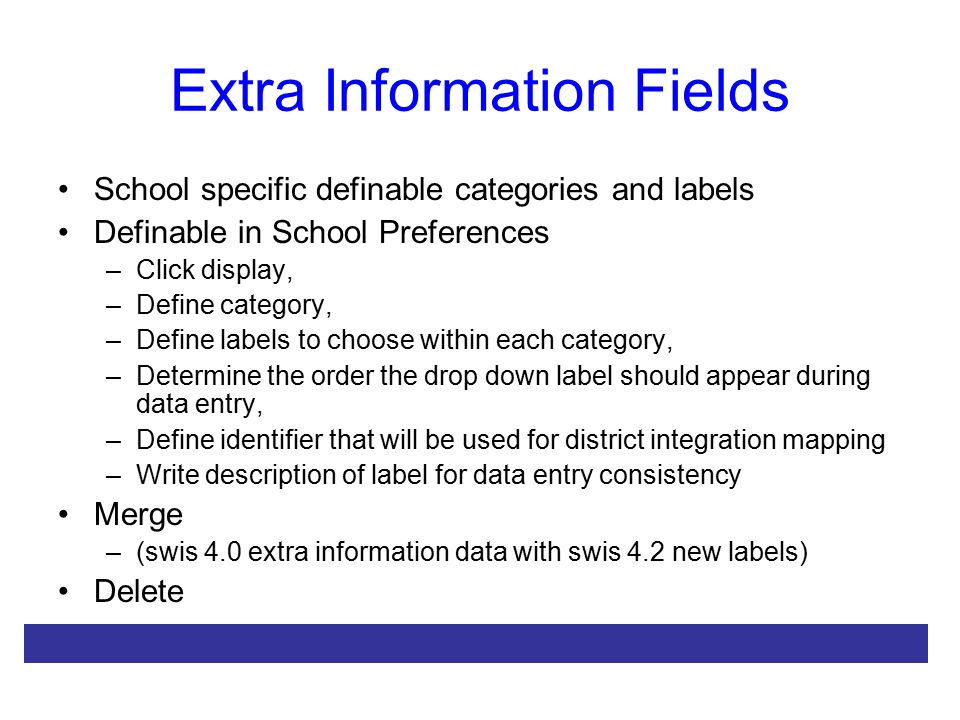 Extra Information Fields

• School specific definable categories and labels
• Definable in School Preferences
– Click display,
– Define category,
– Define labels to choose within each category,
– Determine the order the drop down label should appear during data entry,
– Define identifier that will be used for district integration mapping
– Write description of label for data entry consistency
• Merge
– (swis 4.0 extra information data with swis 4.2 new labels)
• Delete